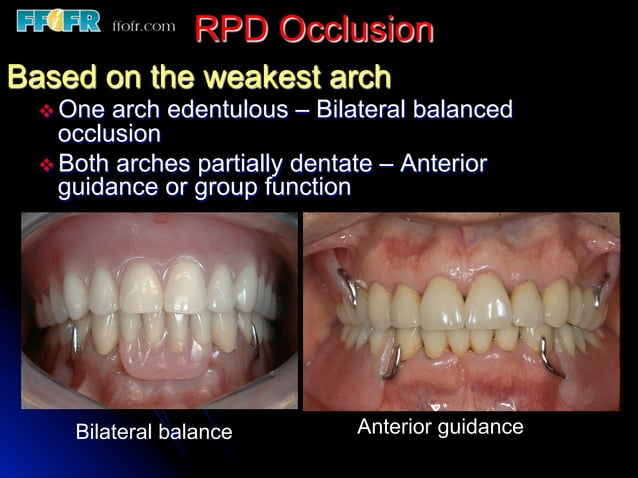 FFOFR ffofr.com

RPD Occlusion

Based on the weakest arch

❖ One arch edentulous – Bilateral balanced occlusion

❖ Both arches partially dentate – Anterior guidance or group function

Bilateral balance

Anterior guidance